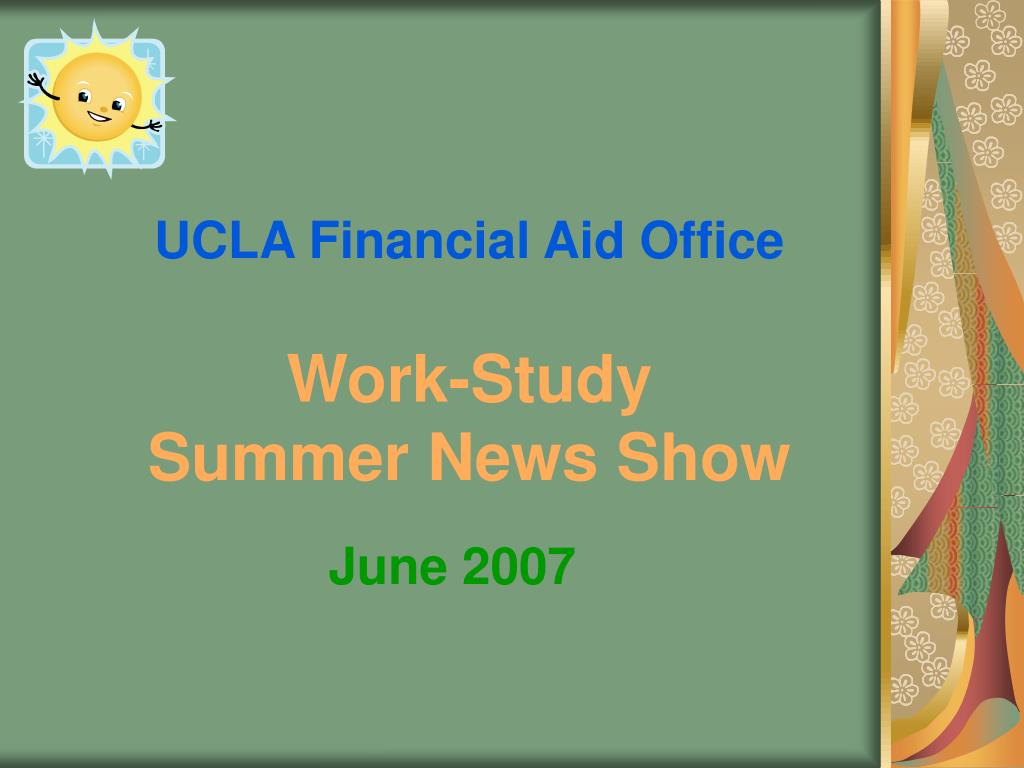 UCLA Financial Aid Office

Work-Study
Summer News Show

June 2007